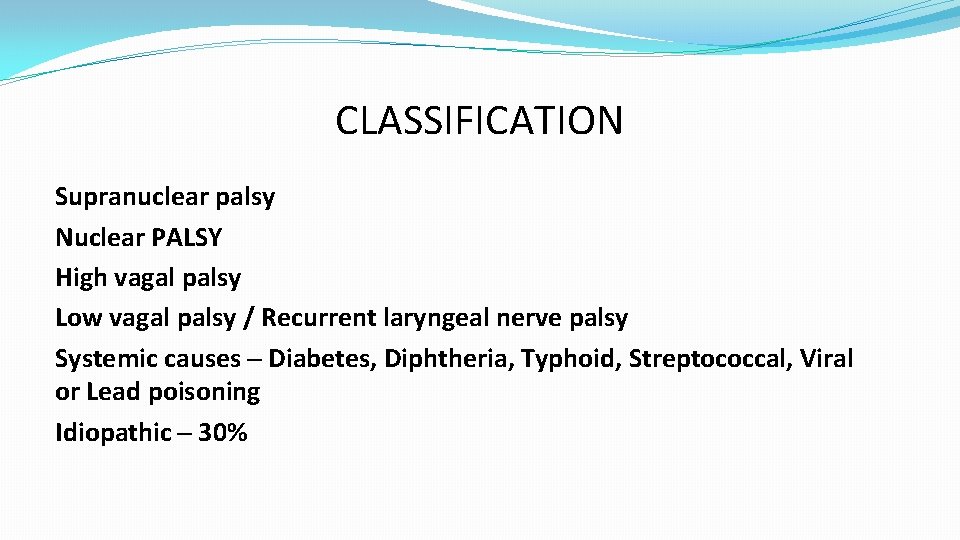 CLASSIFICATION

Supranuclear palsy
Nuclear PALSY
High vagal palsy
Low vagal palsy / Recurrent laryngeal nerve palsy
Systemic causes – Diabetes, Diphtheria, Typhoid, Streptococcal, Viral or Lead poisoning
Idiopathic – 30%